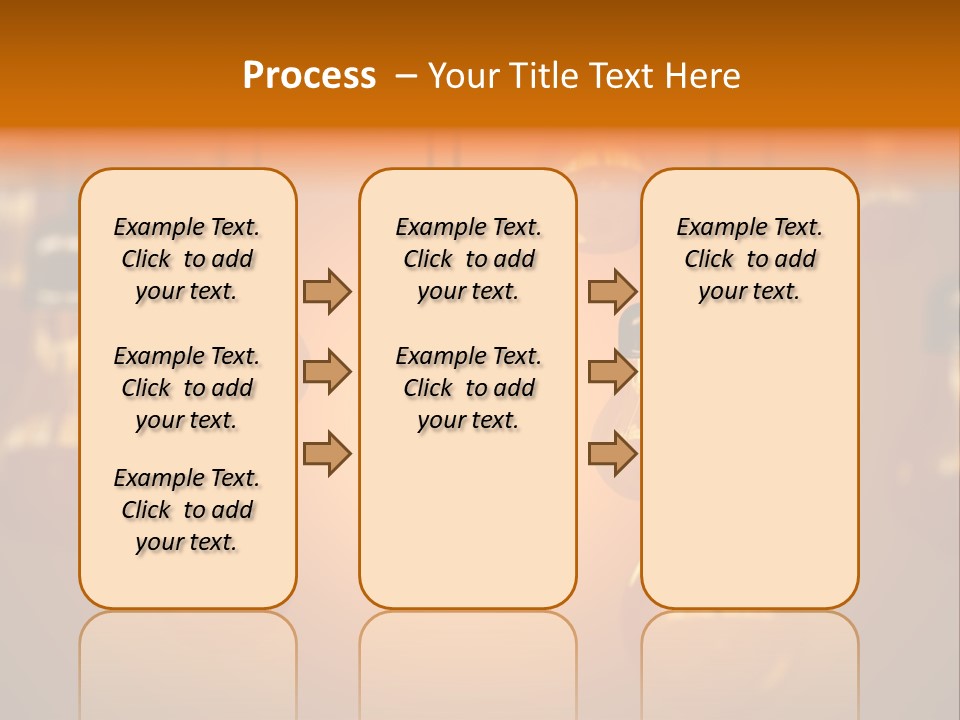 Process – Your Title Text Here

Example Text. Click to add your text.

Example Text. Click to add your text.

Example Text. Click to add your text.

Example Text. Click to add your text.

Example Text. Click to add your text.

Example Text. Click to add your text.